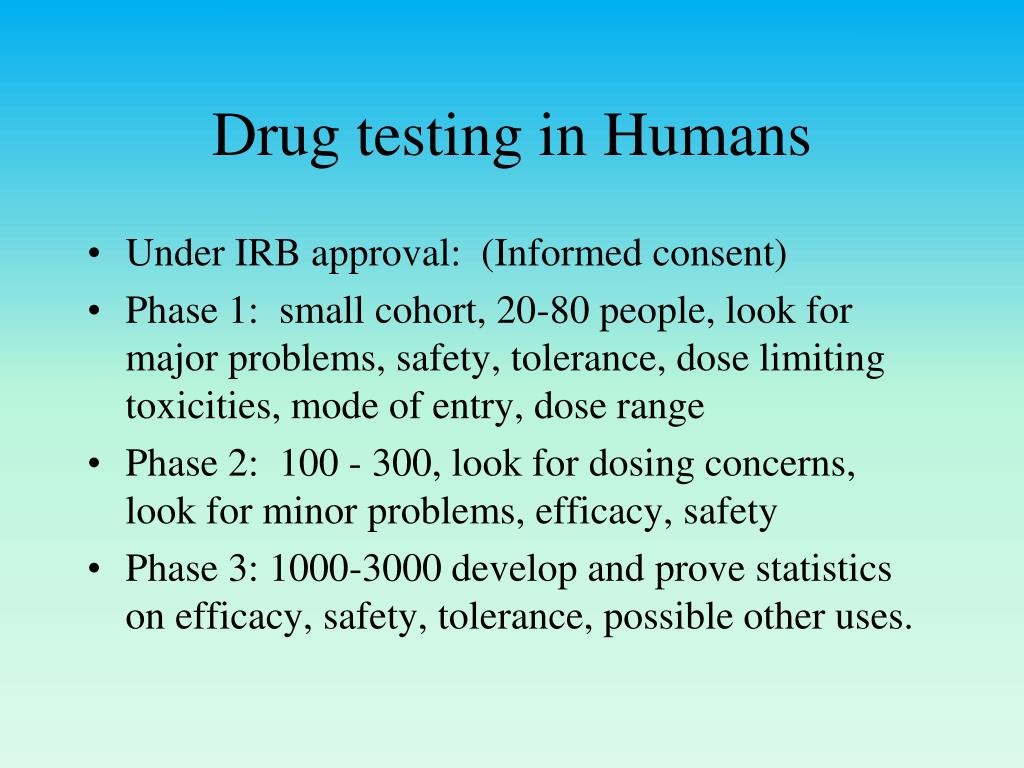 Drug testing in Humans

• Under IRB approval: (Informed consent)
• Phase 1: small cohort, 20-80 people, look for major problems, safety, tolerance, dose limiting toxicities, mode of entry, dose range
• Phase 2: 100 - 300, look for dosing concerns, look for minor problems, efficacy, safety
• Phase 3: 1000-3000 develop and prove statistics on efficacy, safety, tolerance, possible other uses.